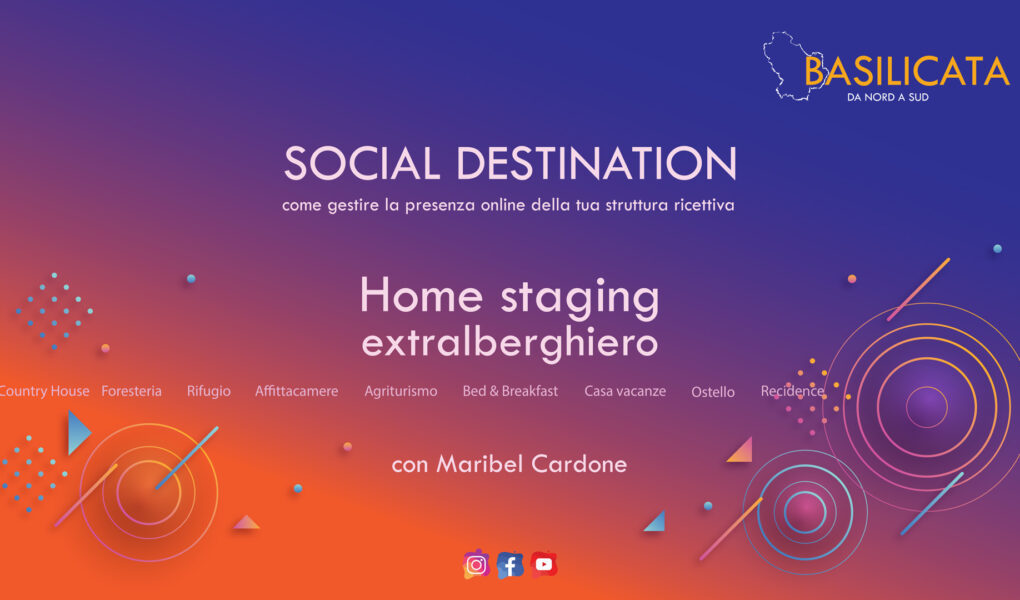 BASILICATA
DA NORD A SUD

SOCIAL DESTINATION
come gestire la presenza online della tua struttura ricettiva

Home staging
extralberghiero

Country House Foresteria Rifugio Affittacamere Agriturismo Bed & Breakfast Casa vacanze Ostello Recidence

con Maribel Cardone